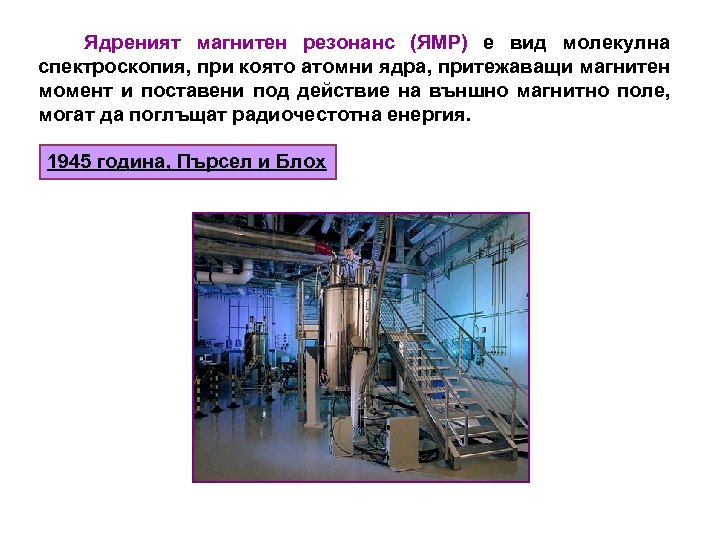 Ядреният магнитен резонанс (ЯМР) е вид молекулна спектроскопия, при която атомни ядра, притежаващи магнитен момент и поставени под действие на външно магнитно поле, могат да поглъщат радиочестотна енергия.

1945 година, Пърсел и Блох